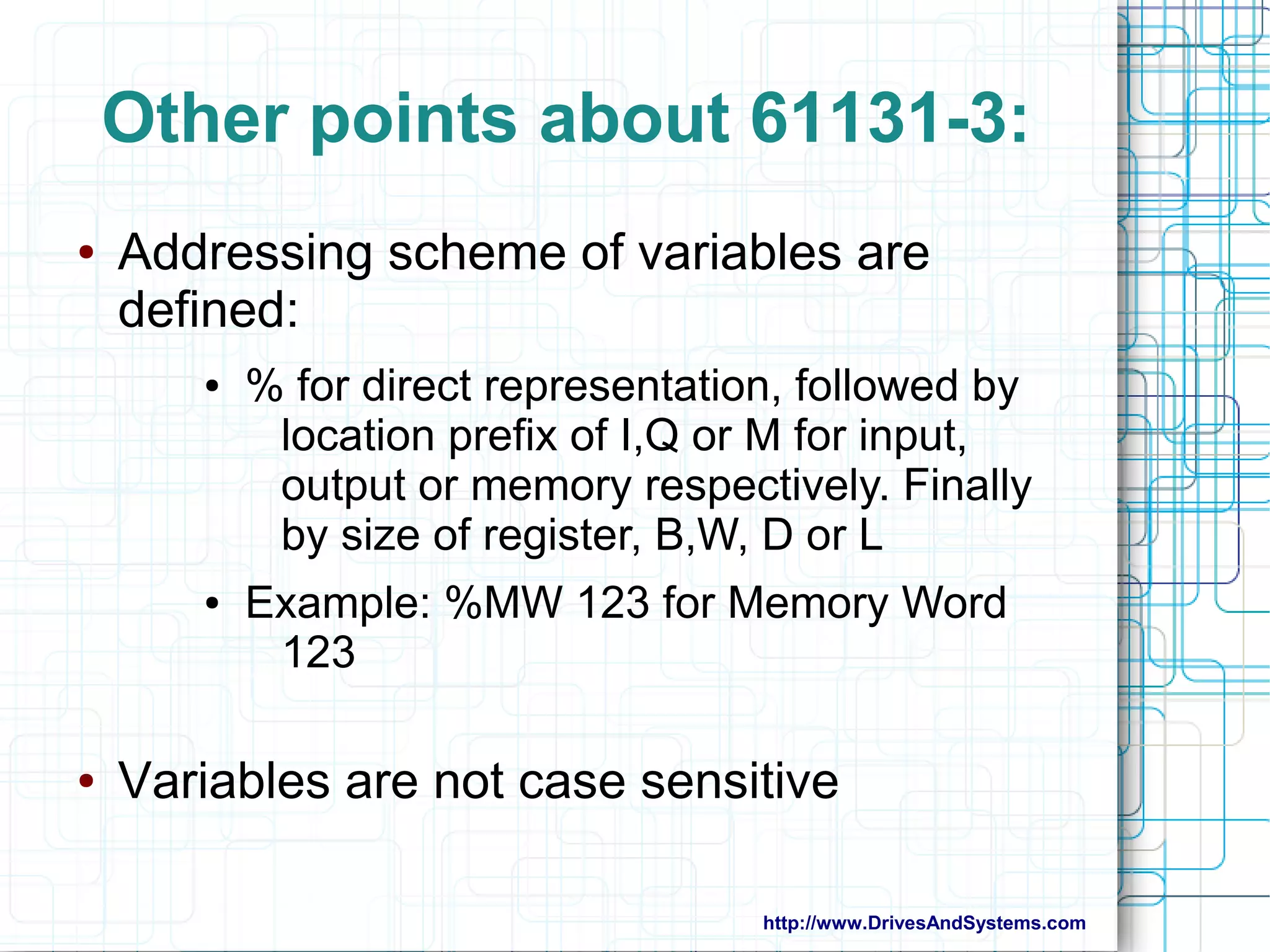 Other points about 61131-3:

• Addressing scheme of variables are defined:

• % for direct representation, followed by location prefix of I,Q or M for input, output or memory respectively. Finally by size of register, B,W, D or L

• Example: %MW 123 for Memory Word 123

• Variables are not case sensitive

http://www.DrivesAndSystems.com